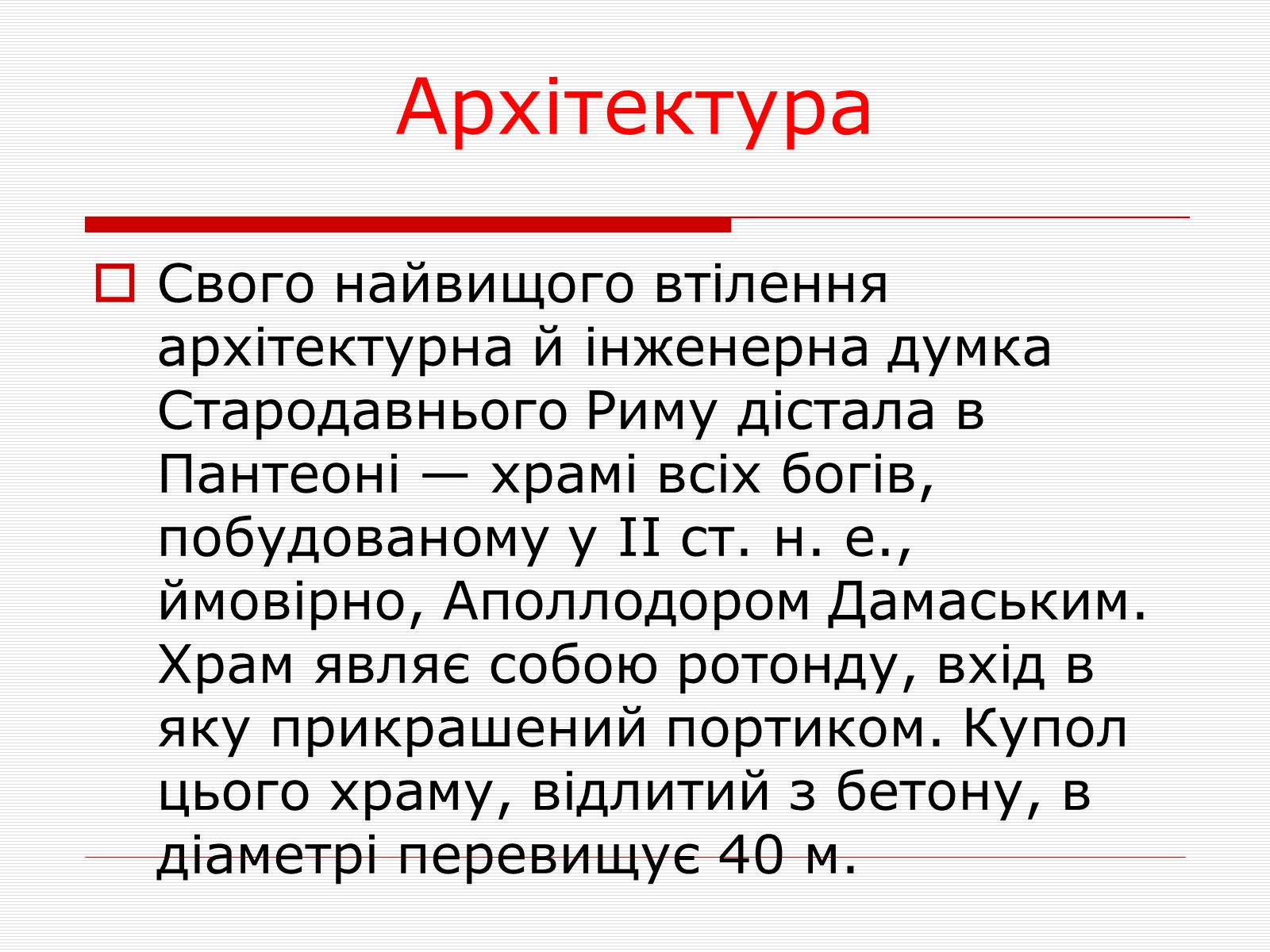 Архітектура

Свого найвищого втілення архітектурна й інженерна думка Стародавнього Риму дістала в Пантеоні — храмі всіх богів, побудованому у II ст. н. е., ймовірно, Аполлодором Дамаським. Храм являє собою ротонду, вхід в яку прикрашений портиком. Купол цього храму, відлитий з бетону, в діаметрі перевищує 40 м.